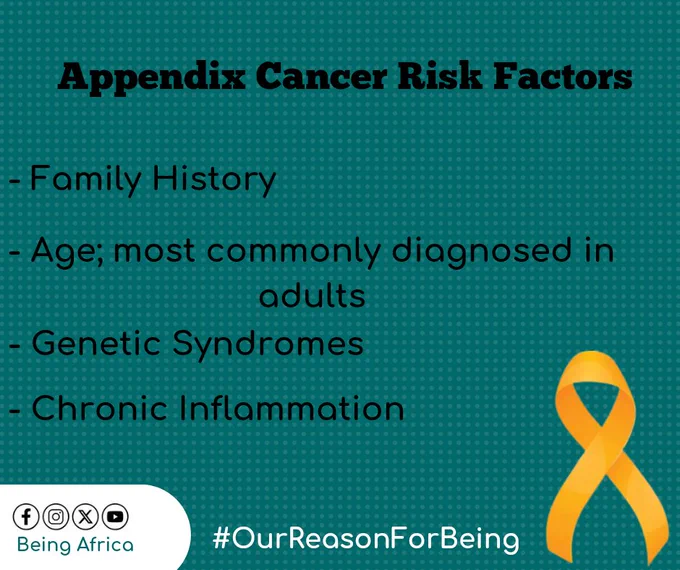 Appendix Cancer Risk Factors

- Family History

- Age; most commonly diagnosed in adults

- Genetic Syndromes

- Chronic Inflammation

Being Africa

#OurReasonForBeing